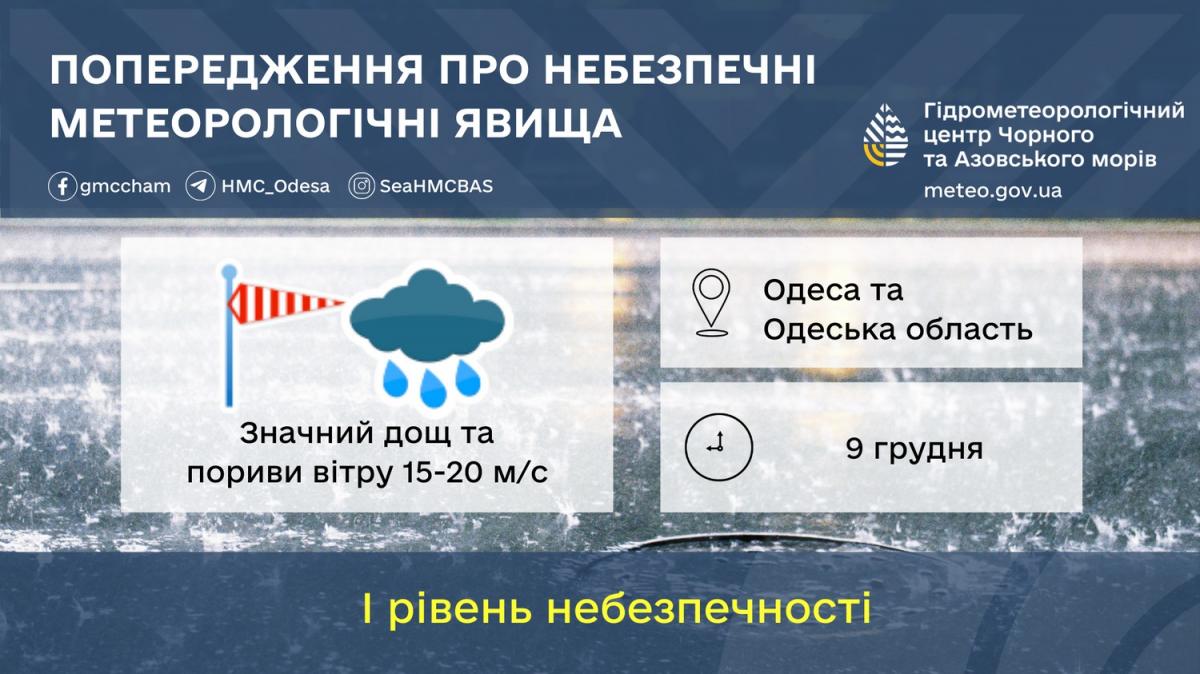 ПОПЕРЕДЖЕННЯ ПРО НЕБЕЗПЕЧНІ МЕТЕОРОЛОГІЧНІ ЯВИЩА

gmccham HMC_Odesa SeaHMCBAS

Гідрометеорологічний центр Чорного та Азовського морів
meteo.gov.ua

Значний дощ та пориви вітру 15-20 м/с

Одеса та Одеська область

9 грудня

І рівень небезпечності